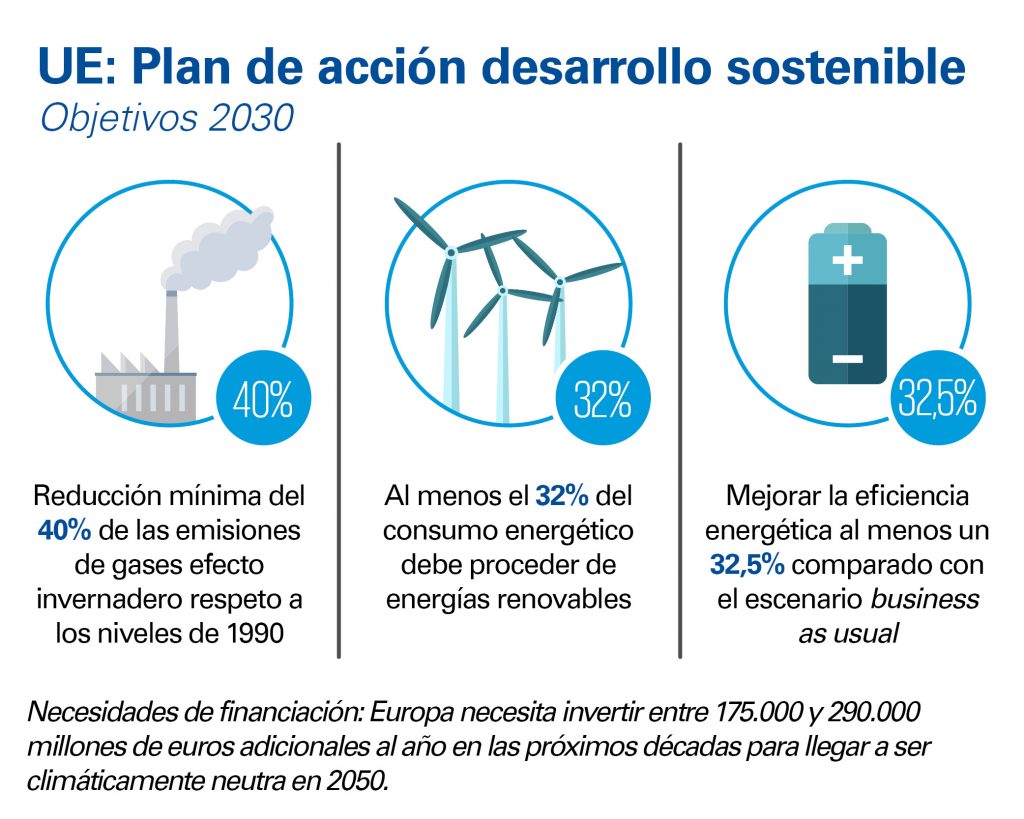 UE: Plan de acción desarrollo sostenible
Objetivos 2030

40%

Reducción mínima del 40% de las emisiones de gases efecto invernadero respeto a los niveles de 1990

32%

Al menos el 32% del consumo energético debe proceder de energías renovables

32,5%

Mejorar la eficiencia energética al menos un 32,5% comparado con el escenario business as usual

Necesidades de financiación: Europa necesita invertir entre 175.000 y 290.000 millones de euros adicionales al año en las próximos décadas para llegar a ser climáticamente neutra en 2050.